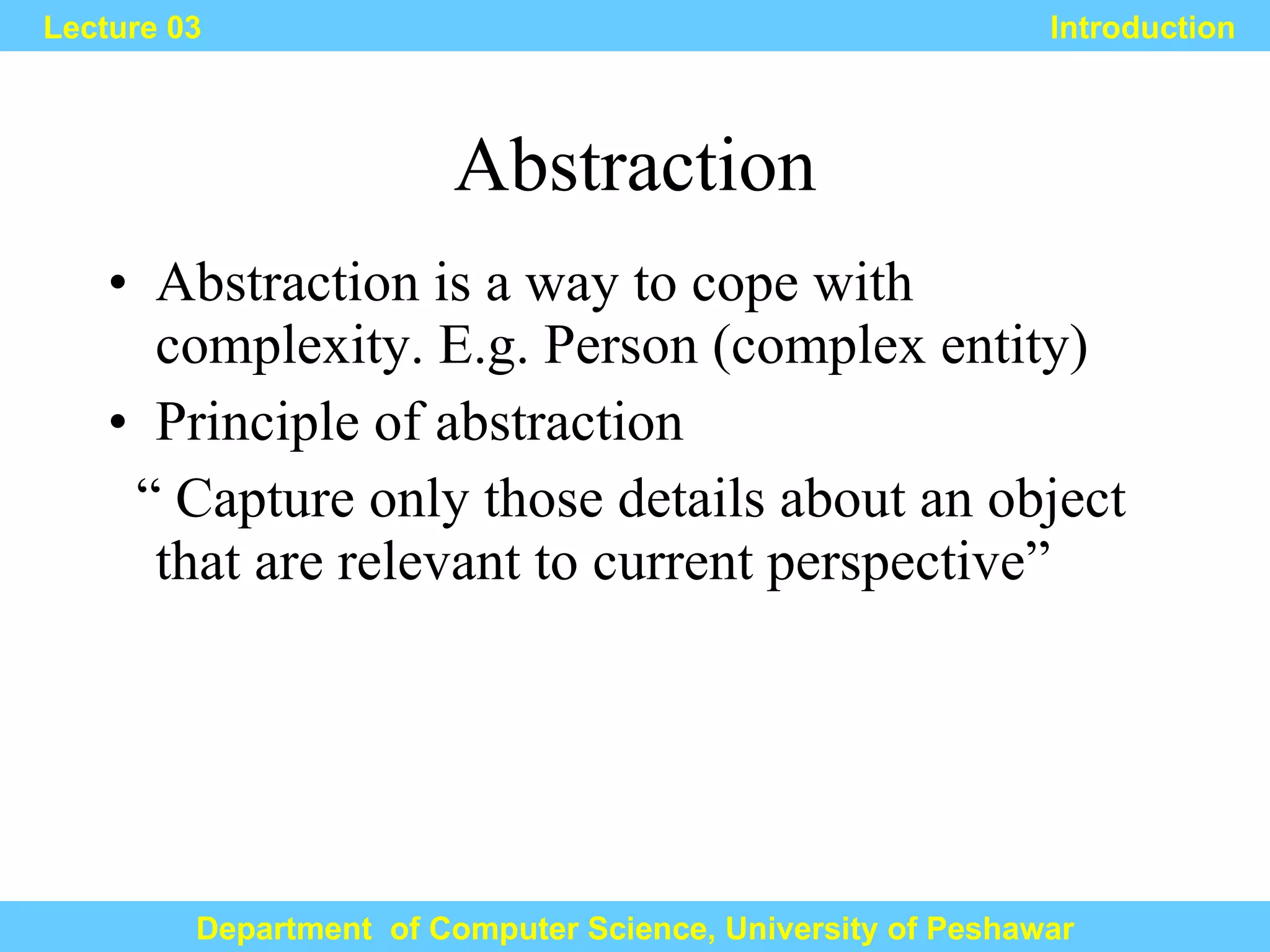 Lecture 03

Introduction

Abstraction

• Abstraction is a way to cope with complexity. E.g. Person (complex entity)

• Principle of abstraction

“ Capture only those details about an object that are relevant to current perspective”

Department of Computer Science, University of Peshawar